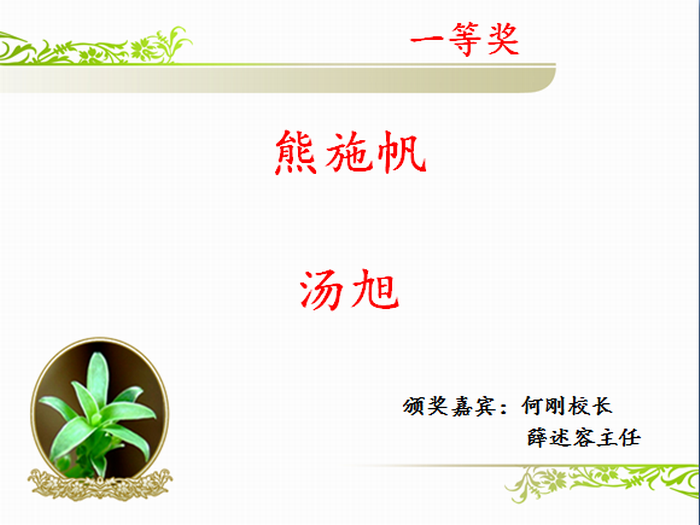 一等奖

熊施帆

汤旭

颁奖嘉宾：何刚校长
薛述容主任